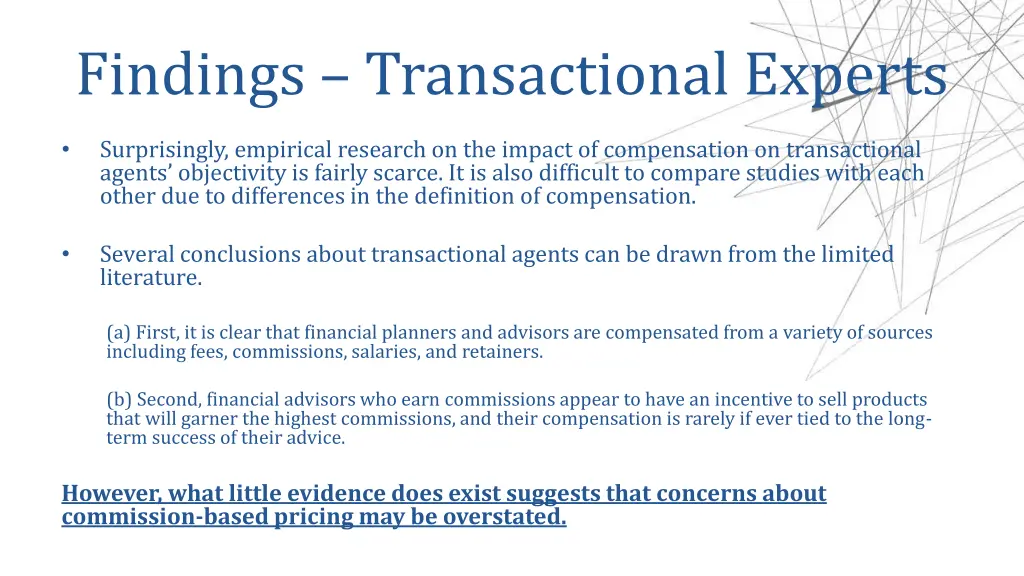 Findings – Transactional Experts

• Surprisingly, empirical research on the impact of compensation on transactional agents' objectivity is fairly scarce. It is also difficult to compare studies with each other due to differences in the definition of compensation.

• Several conclusions about transactional agents can be drawn from the limited literature.

(a) First, it is clear that financial planners and advisors are compensated from a variety of sources including fees, commissions, salaries, and retainers.

(b) Second, financial advisors who earn commissions appear to have an incentive to sell products that will garner the highest commissions, and their compensation is rarely if ever tied to the long-term success of their advice.

However, what little evidence does exist suggests that concerns about commission-based pricing may be overstated.